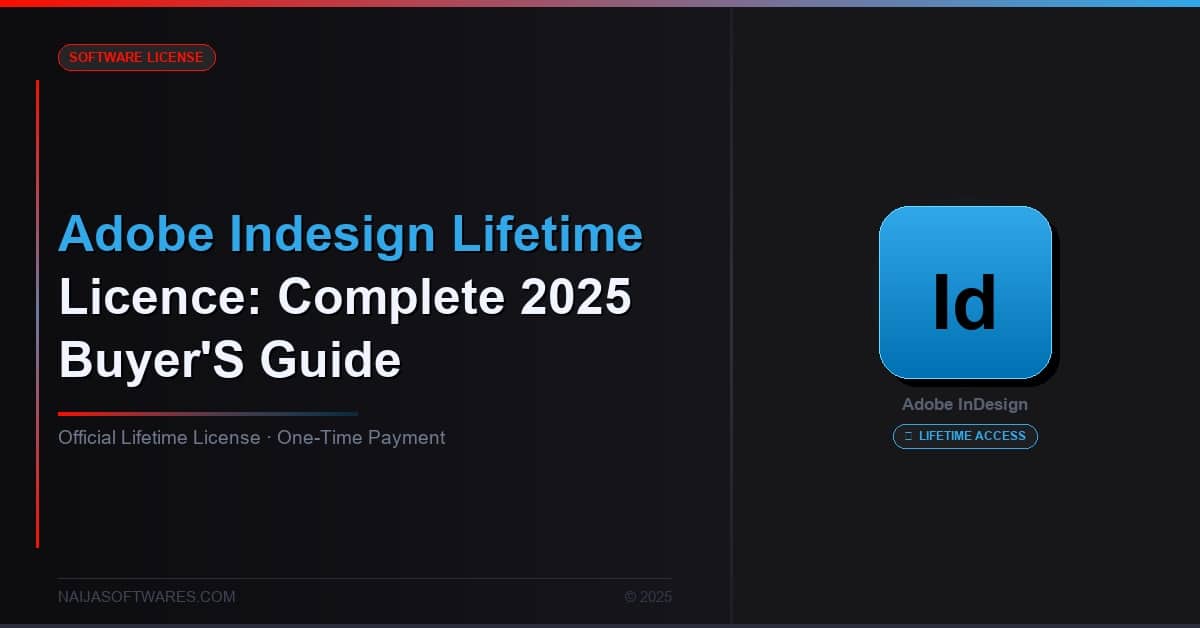 SOFTWARE LICENSE

Adobe Indesign Lifetime Licence: Complete 2025 Buyer'S Guide

Official Lifetime License · One-Time Payment

NAIJASOFTWARES.COM

© 2025

Id

Adobe InDesign

LIFETIME ACCESS